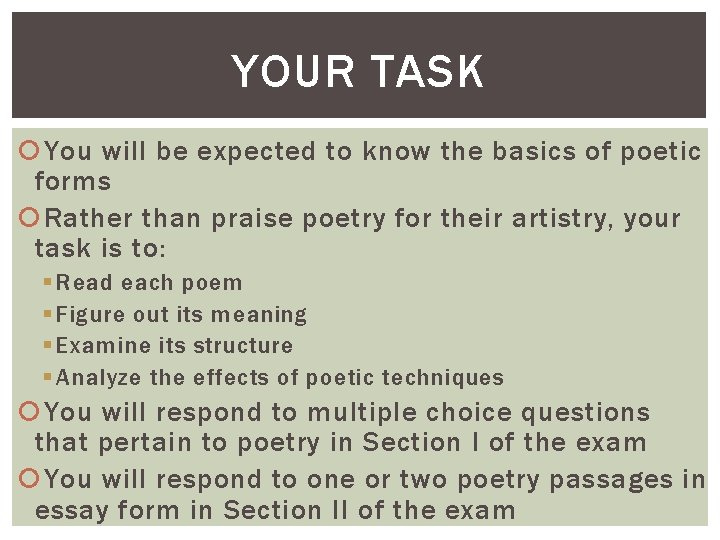 YOUR TASK

You will be expected to know the basics of poetic forms

Rather than praise poetry for their artistry, your task is to:

Read each poem

Figure out its meaning

Examine its structure

Analyze the effects of poetic techniques

You will respond to multiple choice questions that pertain to poetry in Section I of the exam

You will respond to one or two poetry passages in essay form in Section II of the exam